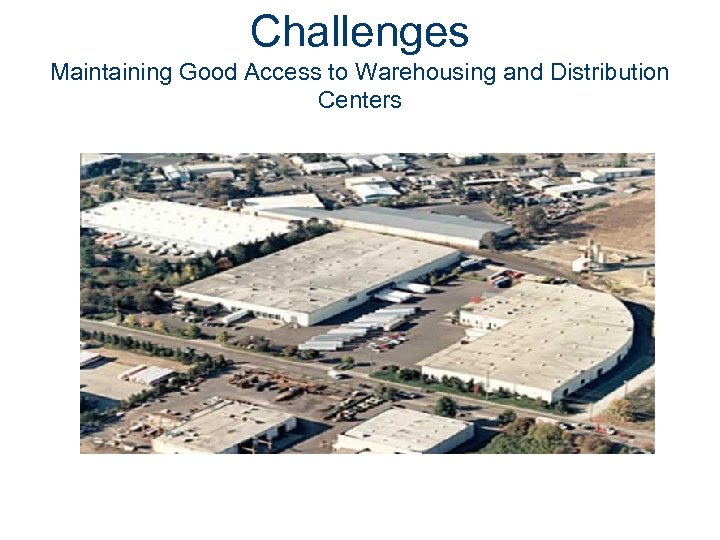 Challenges

Maintaining Good Access to Warehousing and Distribution Centers